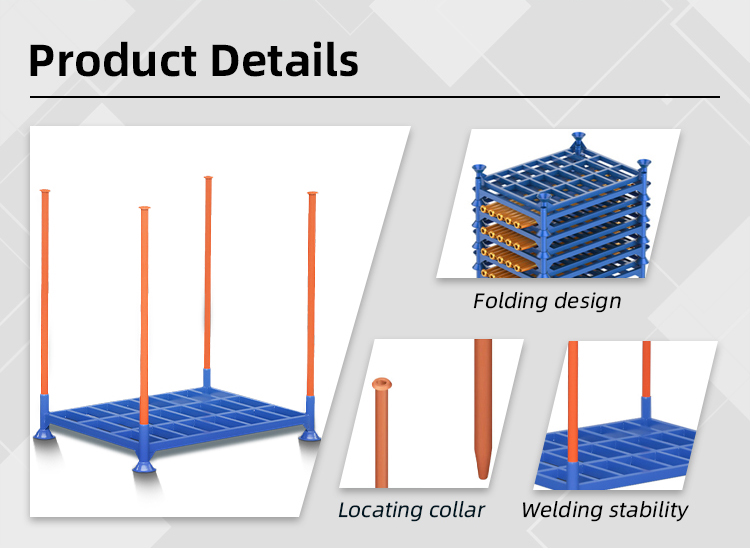 Product Details

Folding design

Locating collar

Welding stability